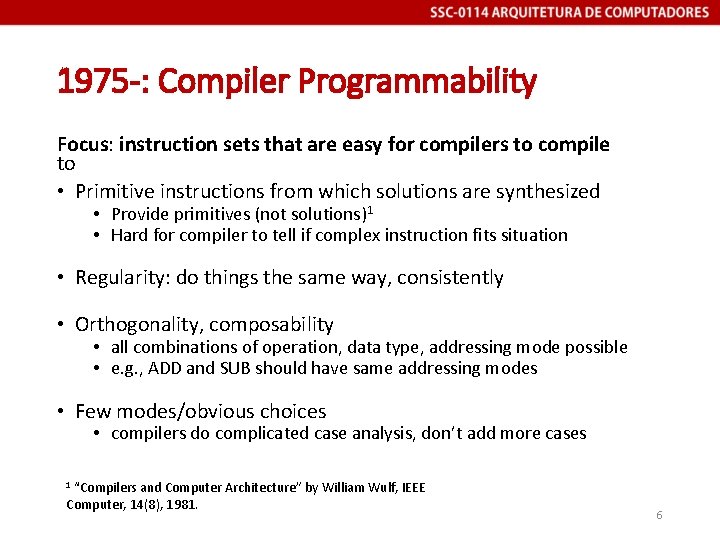 SSC-0114 ARQUITETURA DE COMPUTADORES

1975-: Compiler Programmability

Focus: instruction sets that are easy for compilers to compile to

• Primitive instructions from which solutions are synthesized
  • Provide primitives (not solutions)$^1$
  • Hard for compiler to tell if complex instruction fits situation

• Regularity: do things the same way, consistently

• Orthogonality, composability
  • all combinations of operation, data type, addressing mode possible
  • e.g., ADD and SUB should have same addressing modes

• Few modes/obvious choices
  • compilers do complicated case analysis, don't add more cases

$^1$ "Compilers and Computer Architecture" by William Wulf, IEEE Computer, 14(8), 1981.

6